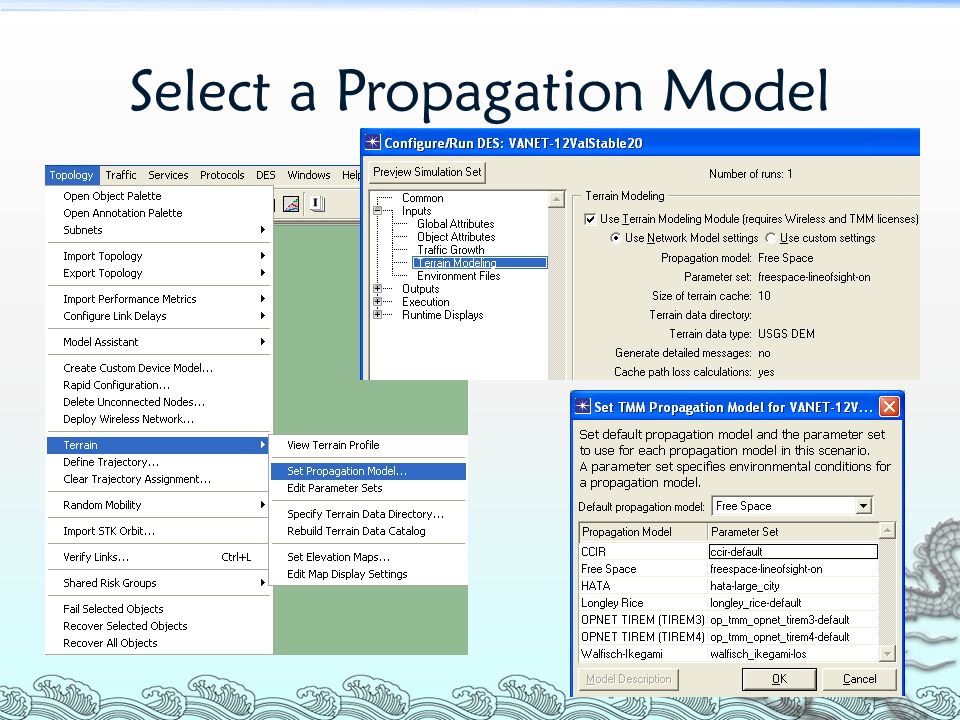 Select a Propagation Model

Topology Traffic Services Protocols DES Windows Help

Open Object Palette
Open Annotation Palette
Subnets

Import Topology
Export Topology

Import Performance Metrics
Configure Link Delays

Model Assistant

Create Custom Device Model...
Rapid Configuration...
Delete Unconnected Nodes...
Deploy Wireless Network...

Terrain
Define Trajectory...
Clear Trajectory Assignment...

Random Mobility

Import STK Orbit...

Verify Links... Ctrl+L

Shared Risk Groups

Fail Selected Objects
Recover Selected Objects
Recover All Objects

View Terrain Profile

Set Propagation Model...
Edit Parameter Sets

Specify Terrain Data Directory...
Rebuild Terrain Data Catalog

Set Elevation Maps...
Edit Map Display Settings

Configure/Run DES: VANET-12ValStable20

Preview Simulation Set

Number of runs: 1

Common
Inputs
Global Attributes
Object Attributes
Traffic Growth
Terrain Modeling
Environment Files
Outputs
Execution
Runtime Displays

Terrain Modeling
Use Terrain Modeling Module (requires Wireless and TMM licenses)
Use Network Model settings Use custom settings
Propagation model: Free Space
Parameter set: freespace-lineofsight-on
Size of terrain cache: 10
Terrain data directory:
Terrain data type: USGS DEM
Generate detailed messages: no
Cache path loss calculations: yes

Set TMM Propagation Model for VANET-12V...

Set default propagation model and the parameter set to use for each propagation model in this scenario. A parameter set specifies environmental conditions for a propagation model.

Default propagation model: Free Space

| Propagation Model | Parameter Set |
|---|---|
| CCIR | ccir-default |
| Free Space | freespace-lineofsight-on |
| HATA | hata-large_city |
| Longley Rice | longley_rice-default |
| OPNET TIREM (TIREM3) | op_tmm_opnet_tirem3-default |
| OPNET TIREM (TIREM4) | op_tmm_opnet_tirem4-default |
| Walfisch-Ikegami | walfisch_ikegami-los |

Model Description OK Cancel